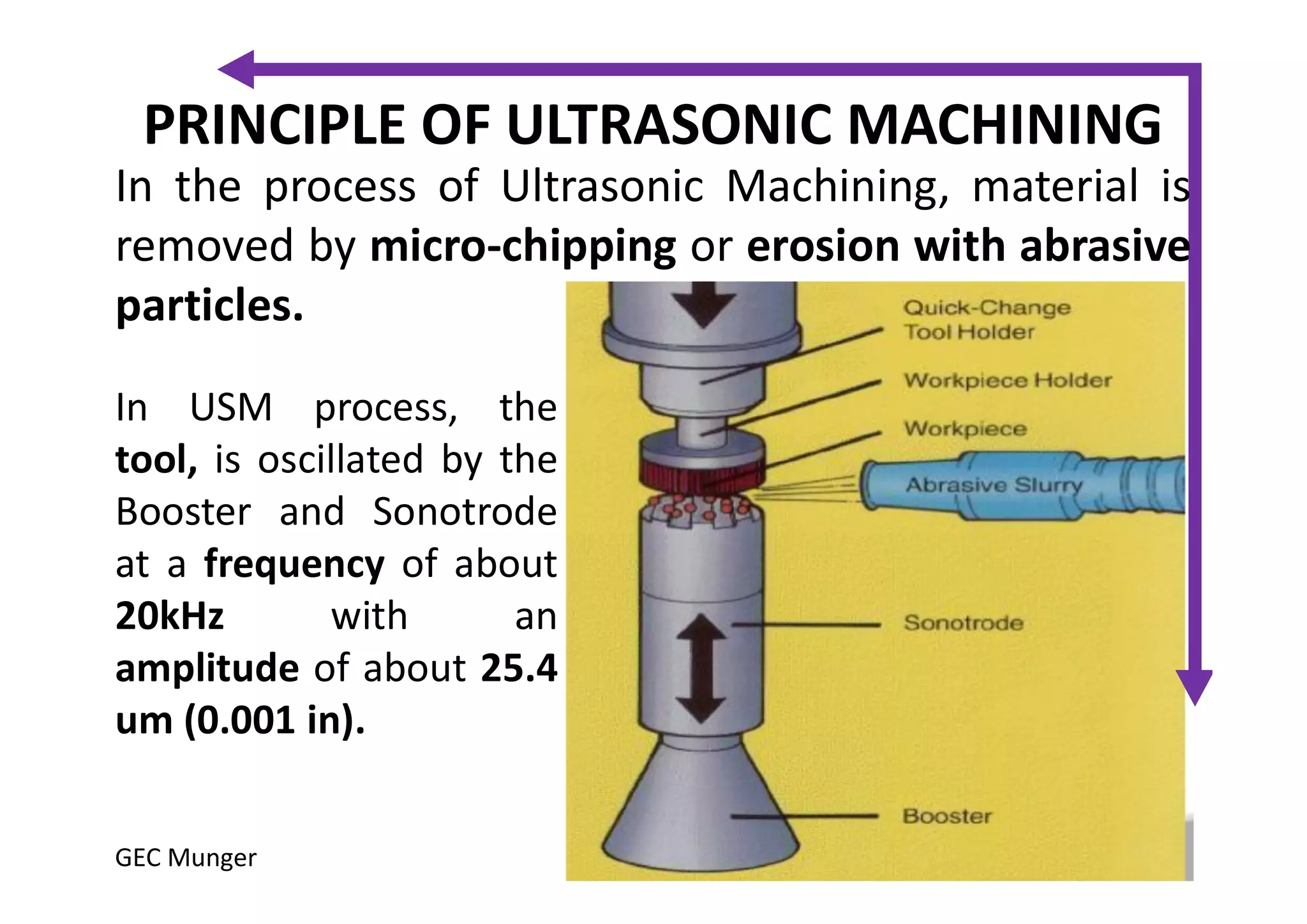 PRINCIPLE OF ULTRASONIC MACHINING

In the process of Ultrasonic Machining, material is removed by micro-chipping or erosion with abrasive particles.

In USM process, the tool, is oscillated by the Booster and Sonotrode at a frequency of about 20kHz with an amplitude of about 25.4 um (0.001 in).

Quick-Change Tool Holder

Workpiece Holder

Workpiece

Abrasive Slurry

Sonotrode

Booster

GEC Munger